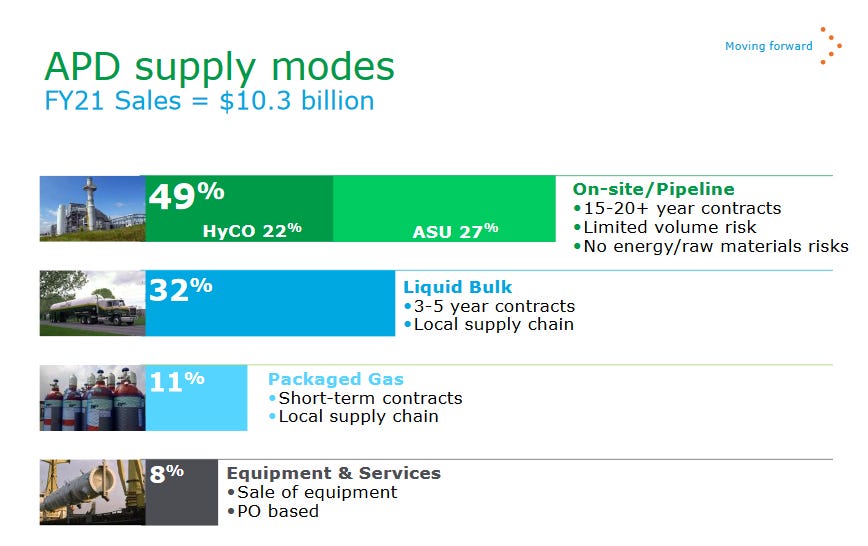 Moving forward

APD supply modes
FY21 Sales = $10.3 billion

49%
HyCO 22%
ASU 27%
On-site/Pipeline
•15-20+ year contracts
•Limited volume risk
•No energy/raw materials risks

32%
Liquid Bulk
•3-5 year contracts
•Local supply chain

11%
Packaged Gas
•Short-term contracts
•Local supply chain

8%
Equipment & Services
•Sale of equipment
•PO based